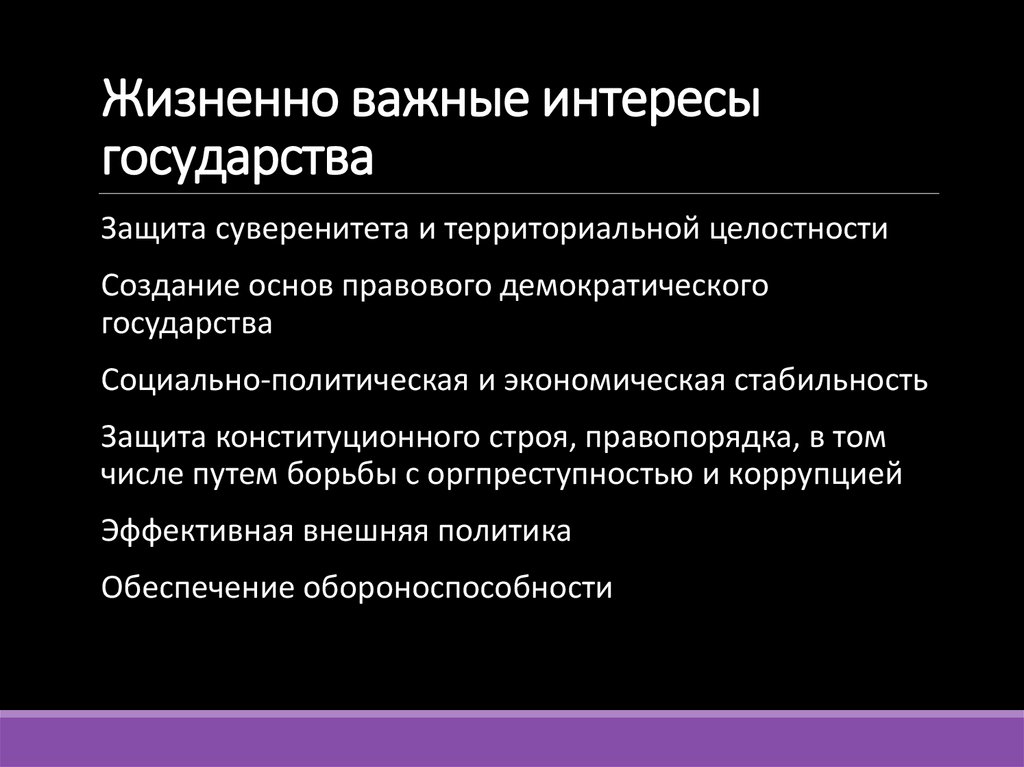 Жизненно важные интересы государства

Защита суверенитета и территориальной целостности

Создание основ правового демократического государства

Социально-политическая и экономическая стабильность

Защита конституционного строя, правопорядка, в том числе путем борьбы с оргпреступностью и коррупцией

Эффективная внешняя политика

Обеспечение обороноспособности